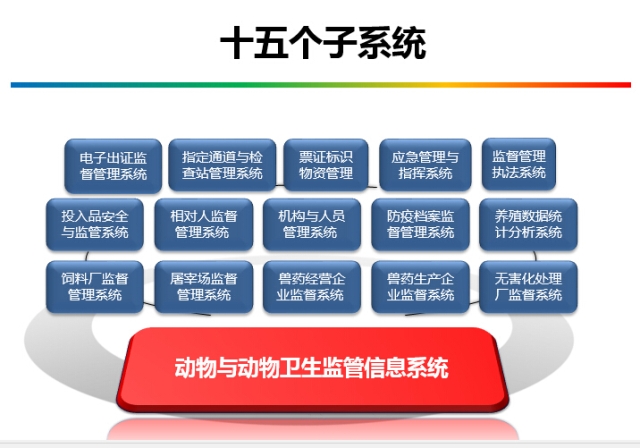 十五个子系统

电子出证监督管理系统

指定通道与检查站管理系统

票证标识物资管理

应急管理与指挥系统

监督管理执法系统

投入品安全与监管系统

相对人监督管理系统

机构与人员管理系统

防疫档案监督管理系统

养殖数据统计分析系统

饲料厂监督管理系统

屠宰场监督管理系统

兽药经营企业监督系统

兽药生产企业监督系统

无害化处理厂监督系统

动物与动物卫生监管信息系统